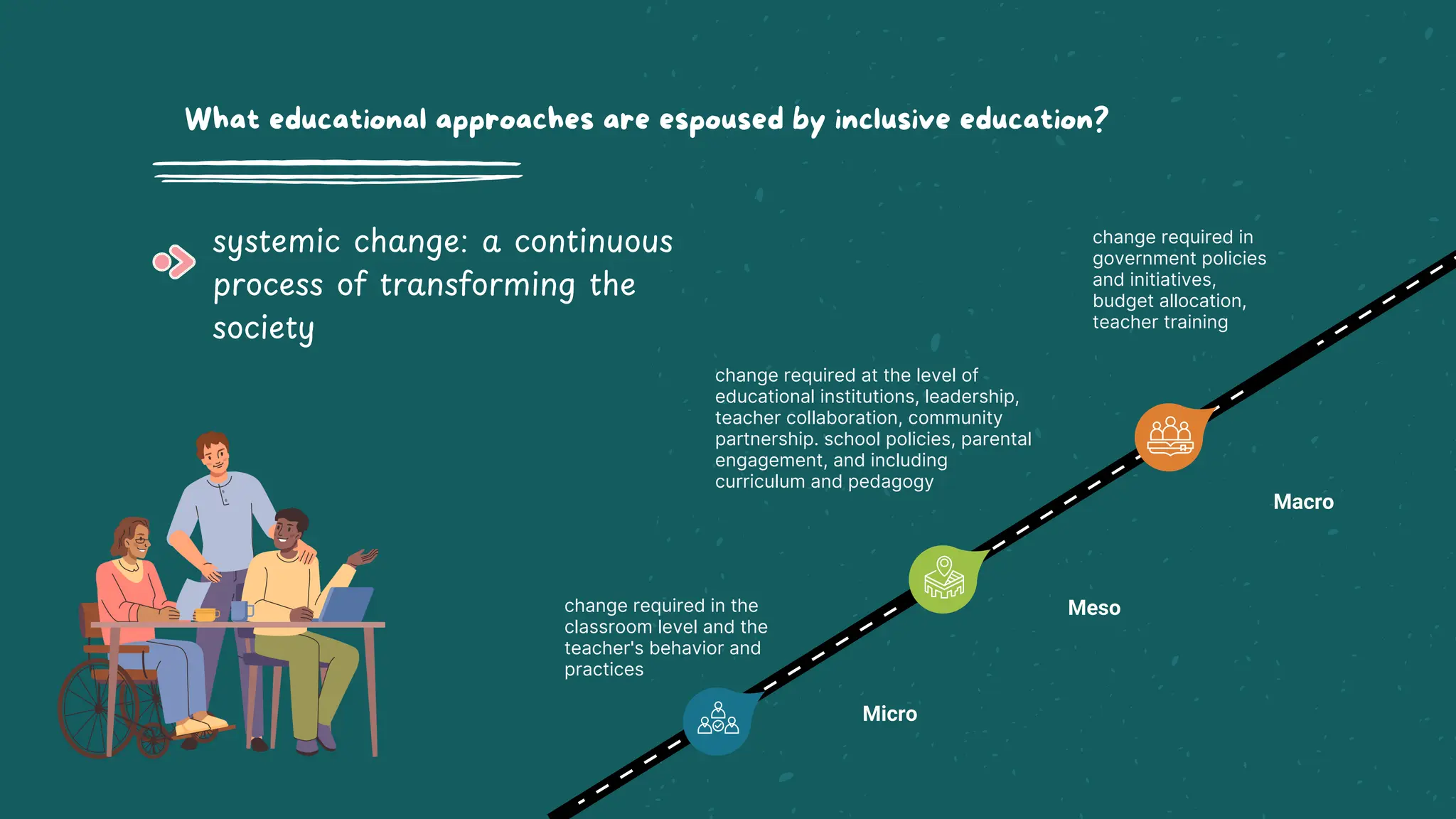 What educational approaches are espoused by inclusive education?

systemic change: a continuous process of transforming the society

change required in government policies and initiatives, budget allocation, teacher training

change required at the level of educational institutions, leadership, teacher collaboration, community partnership. school policies, parental engagement, and including curriculum and pedagogy

Macro

Meso

change required in the classroom level and the teacher's behavior and practices

Micro